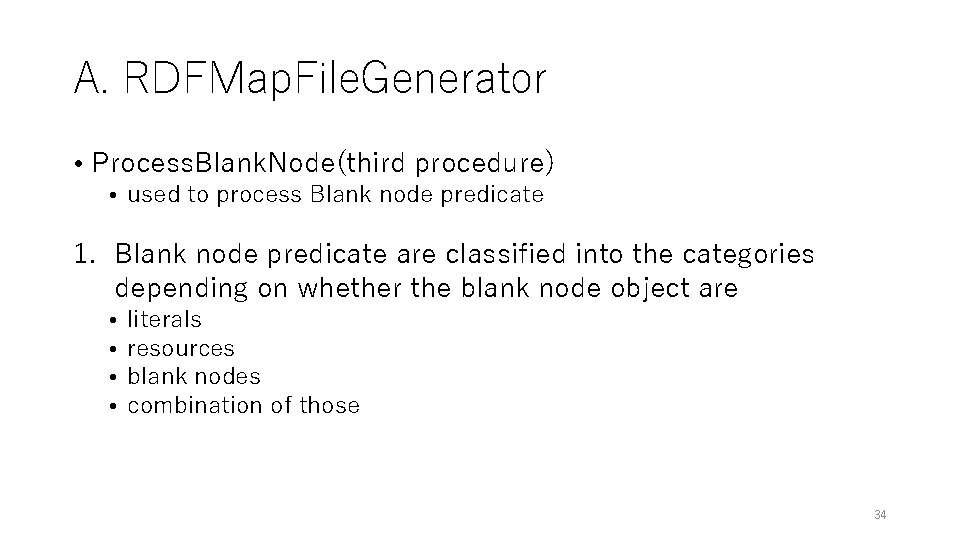 A. RDFMapFileGenerator

• ProcessBlankNode(third procedure)
  • used to process Blank node predicate

1. Blank node predicate are classified into the categories depending on whether the blank node object are
  • literals
  • resources
  • blank nodes
  • combination of those

34